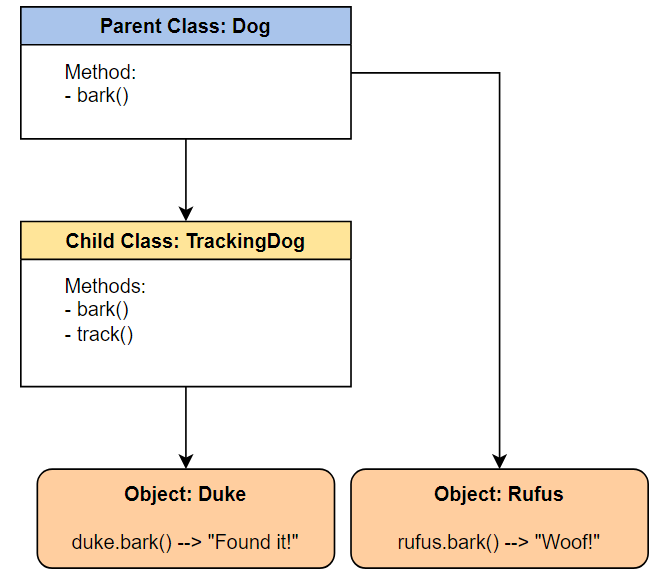 Parent Class: Dog

Method:
- bark()

Child Class: TrackingDog

Methods:
- bark()
- track()

Object: Duke

duke.bark() --> "Found it!"

Object: Rufus

rufus.bark() --> "Woof!"